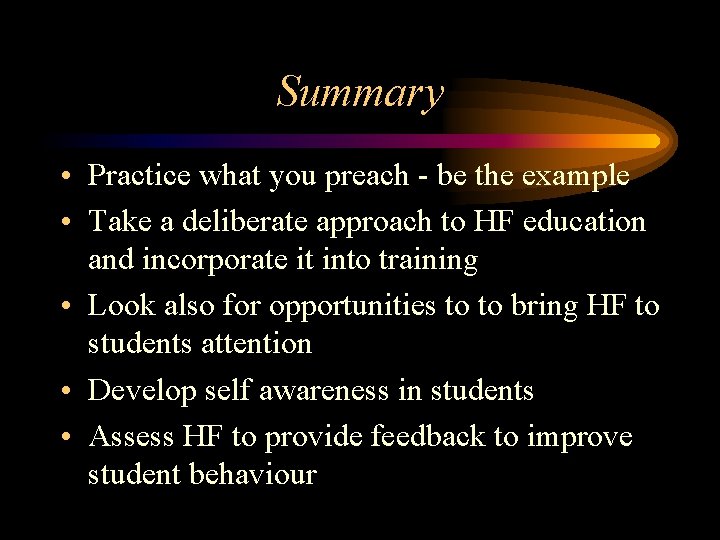 Summary

• Practice what you preach - be the example
• Take a deliberate approach to HF education and incorporate it into training
• Look also for opportunities to to bring HF to students attention
• Develop self awareness in students
• Assess HF to provide feedback to improve student behaviour